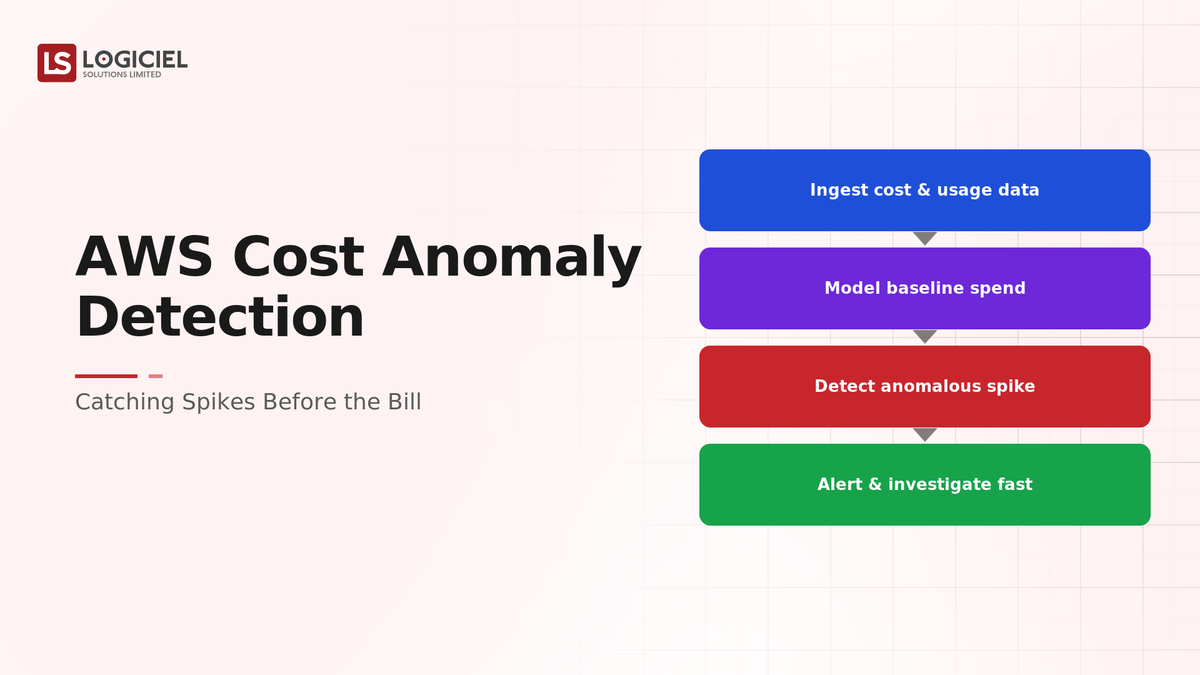 LS LOGICIEL
SOLUTIONS LIMITED

AWS Cost Anomaly Detection

Catching Spikes Before the Bill

Ingest cost & usage data

Model baseline spend

Detect anomalous spike

Alert & investigate fast